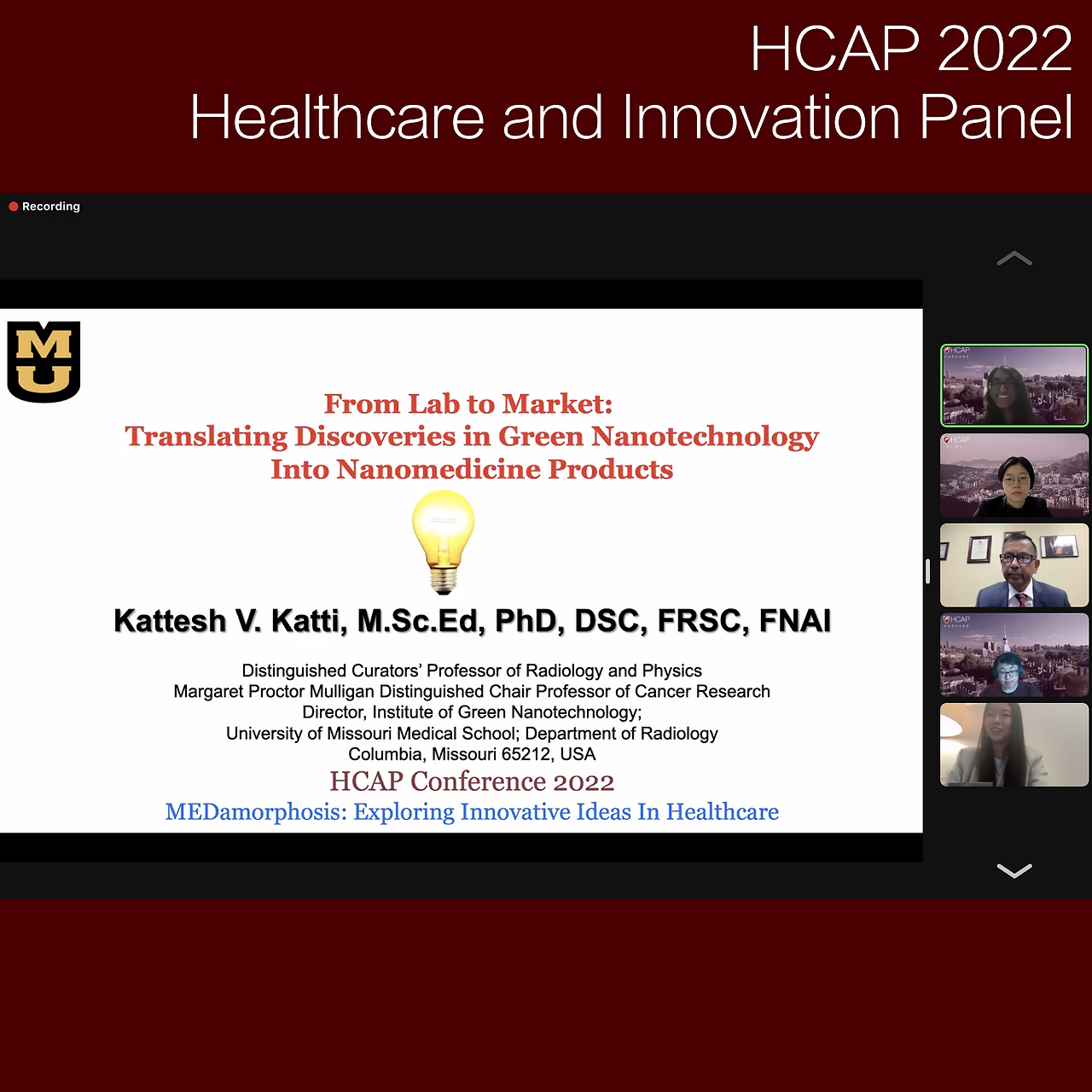 HCAP 2022
Healthcare and Innovation Panel

Recording

MU

From Lab to Market:
Translating Discoveries in Green Nanotechnology
Into Nanomedicine Products

Kattesh V. Katti, M.Sc.Ed, PhD, DSC, FRSC, FNAI

Distinguished Curators' Professor of Radiology and Physics
Margaret Proctor Mulligan Distinguished Chair Professor of Cancer Research
Director, Institute of Green Nanotechnology;
University of Missouri Medical School; Department of Radiology
Columbia, Missouri 65212, USA

HCAP Conference 2022
MEDamorphosis: Exploring Innovative Ideas In Healthcare

HCAP
HCAP
HCAP